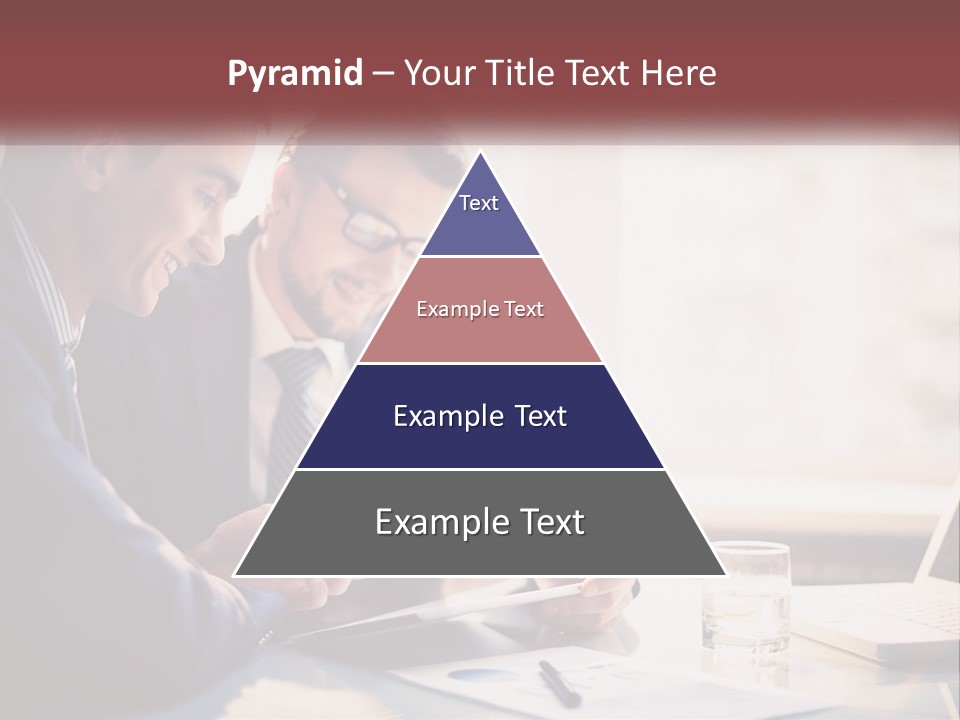 Pyramid – Your Title Text Here

Text

Example Text

Example Text

Example Text